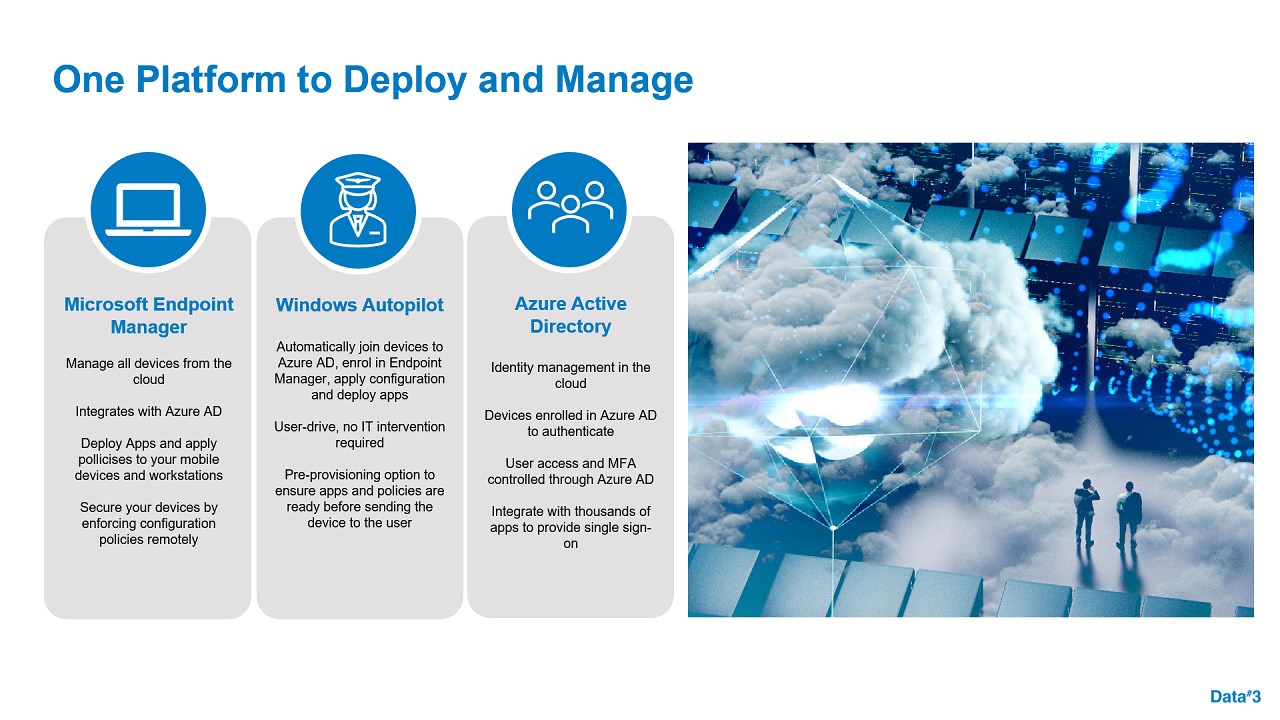 One Platform to Deploy and Manage

Microsoft Endpoint Manager

Manage all devices from the cloud

Integrates with Azure AD

Deploy Apps and apply pollicises to your mobile devices and workstations

Secure your devices by enforcing configuration policies remotely

Windows Autopilot

Automatically join devices to Azure AD, enrol in Endpoint Manager, apply configuration and deploy apps

User-drive, no IT intervention required

Pre-provisioning option to ensure apps and policies are ready before sending the device to the user

Azure Active Directory

Identity management in the cloud

Devices enrolled in Azure AD to authenticate

User access and MFA controlled through Azure AD

Integrate with thousands of apps to provide single sign-on

Data#3